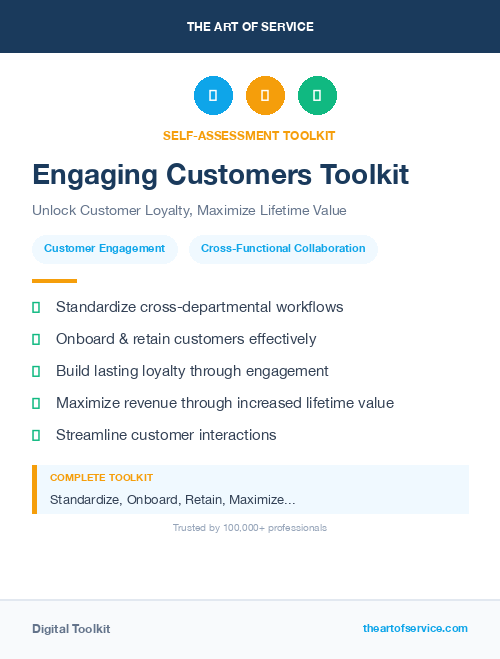 THE ART OF SERVICE

SELF-ASSESSMENT TOOLKIT

Engaging Customers Toolkit

Unlock Customer Loyalty, Maximize Lifetime Value

Customer Engagement

Cross-Functional Collaboration

Standardize cross-departmental workflows

Onboard & retain customers effectively

Build lasting loyalty through engagement

Maximize revenue through increased lifetime value

Streamline customer interactions

COMPLETE TOOLKIT

Standardize, Onboard, Retain, Maximize...

Trusted by 100,000+ professionals

Digital Toolkit

theartofservice.com